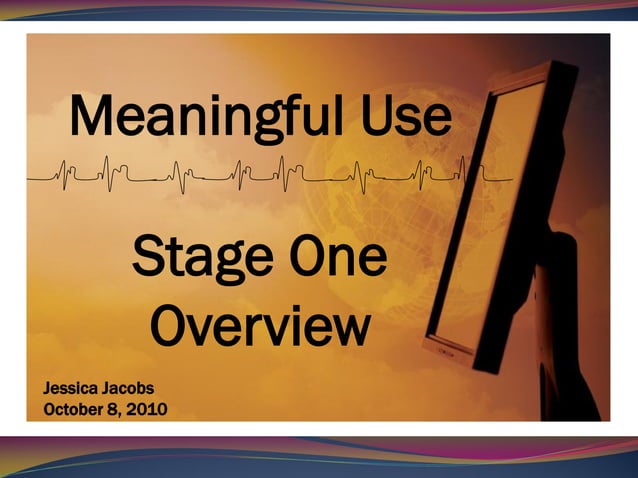 Meaningful Use

Stage One Overview

Jessica Jacobs
October 8, 2010